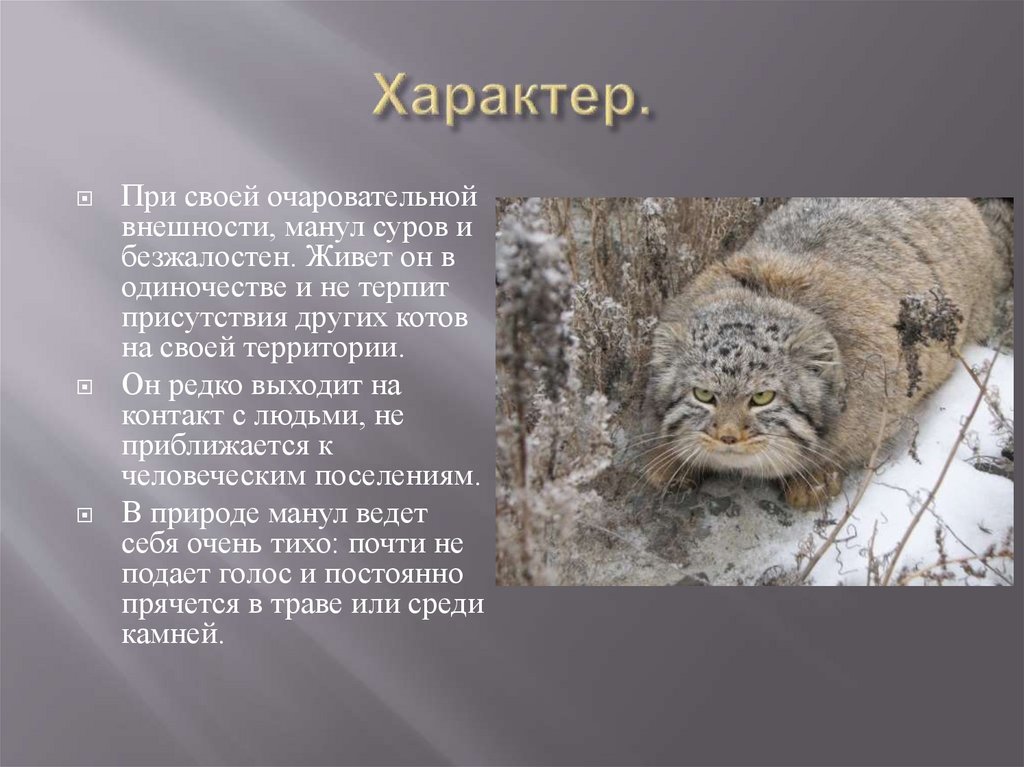 Характер.

При своей очаровательной внешности, манул суров и безжалостен. Живет он в одиночестве и не терпит присутствия других котов на своей территории.

Он редко выходит на контакт с людьми, не приближается к человеческим поселениям.

В природе манул ведет себя очень тихо: почти не подает голос и постоянно прячется в траве или среди камней.